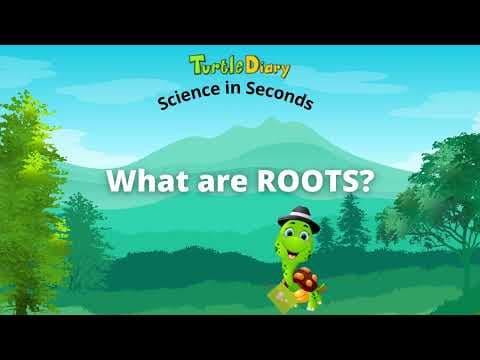 TurtleDiary
Science in Seconds

What are ROOTS?